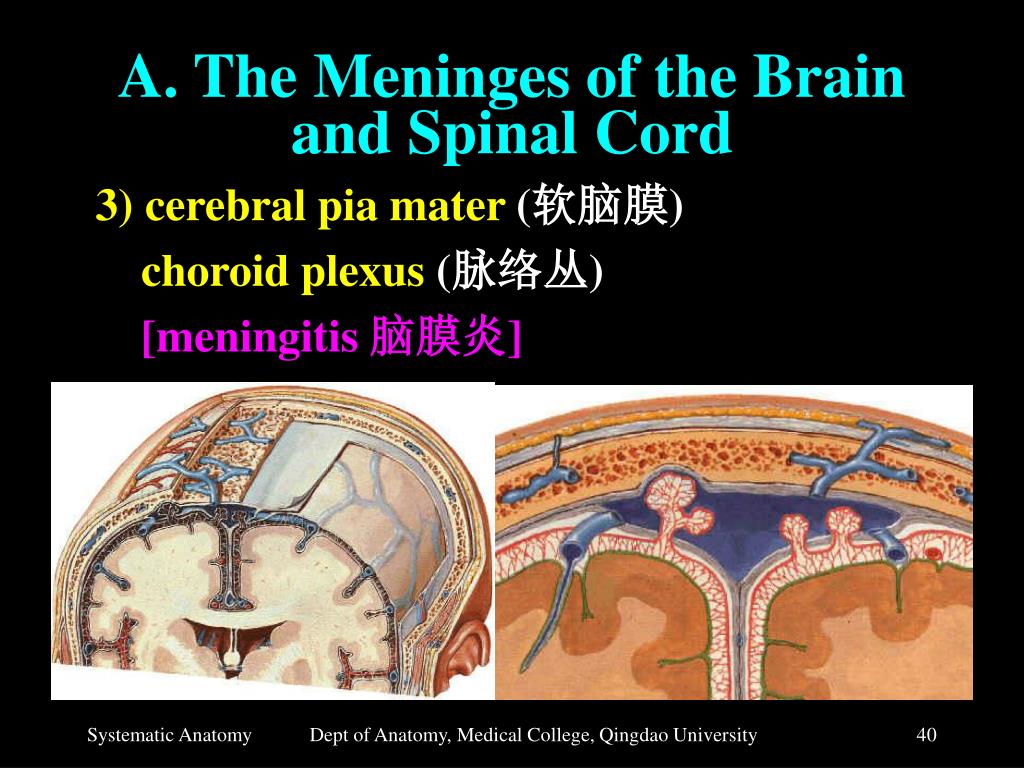 A. The Meninges of the Brain and Spinal Cord

3) cerebral pia mater (软脑膜)

choroid plexus (脉络丛)

[meningitis 脑膜炎]

Systematic Anatomy Dept of Anatomy, Medical College, Qingdao University 40